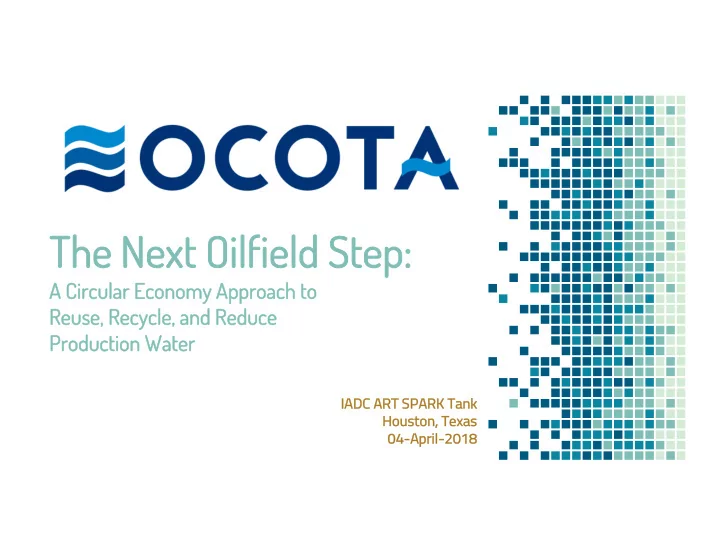 OCOTA

The Next Oilfield Step:

A Circular Economy Approach to Reuse, Recycle, and Reduce Production Water

IADC ART SPARK Tank
Houston, Texas
04-April-2018